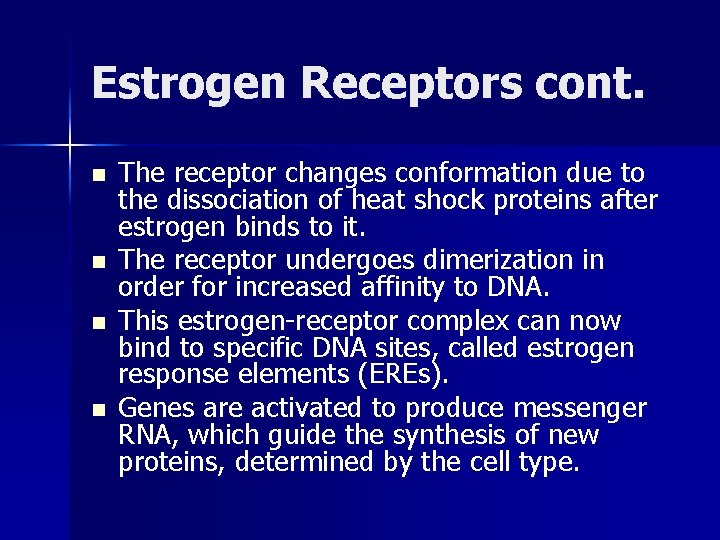 Estrogen Receptors cont.

- The receptor changes conformation due to the dissociation of heat shock proteins after estrogen binds to it.
- The receptor undergoes dimerization in order for increased affinity to DNA.
- This estrogen-receptor complex can now bind to specific DNA sites, called estrogen response elements (EREs).
- Genes are activated to produce messenger RNA, which guide the synthesis of new proteins, determined by the cell type.